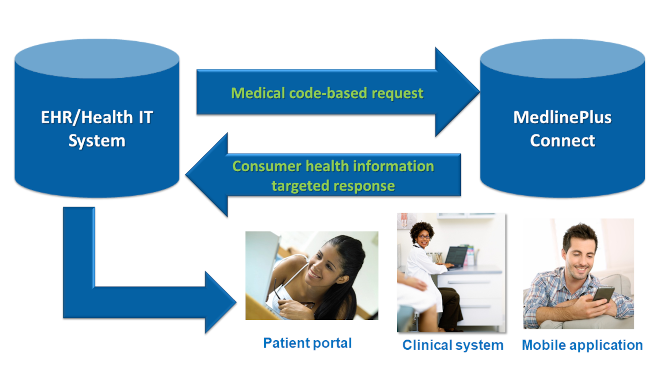 EHR/Health IT System

Medical code-based request

MedlinePlus Connect

Consumer health information targeted response

Patient portal

Clinical system

Mobile application